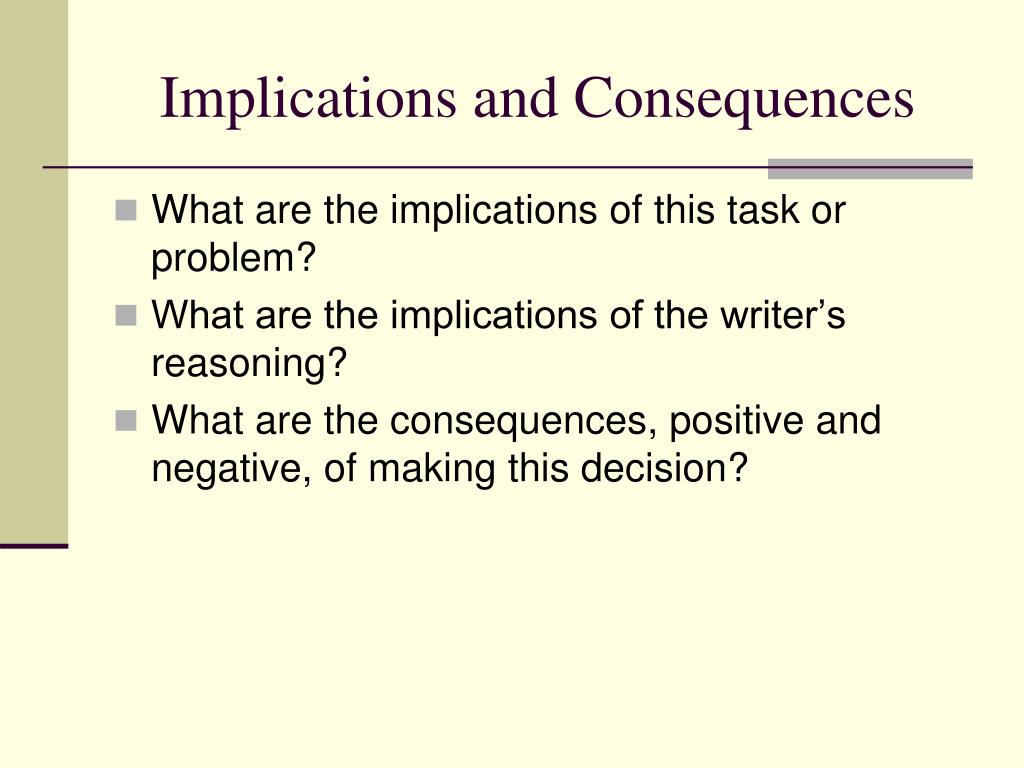 Implications and Consequences

- What are the implications of this task or problem?
- What are the implications of the writer’s reasoning?
- What are the consequences, positive and negative, of making this decision?